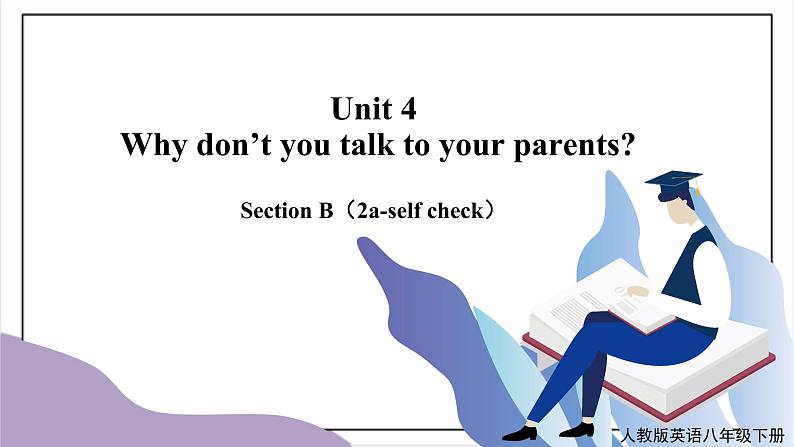 Unit 4
Why don’t you talk to your parents?

Section B（2a-self check）

人教版英语八年级下册